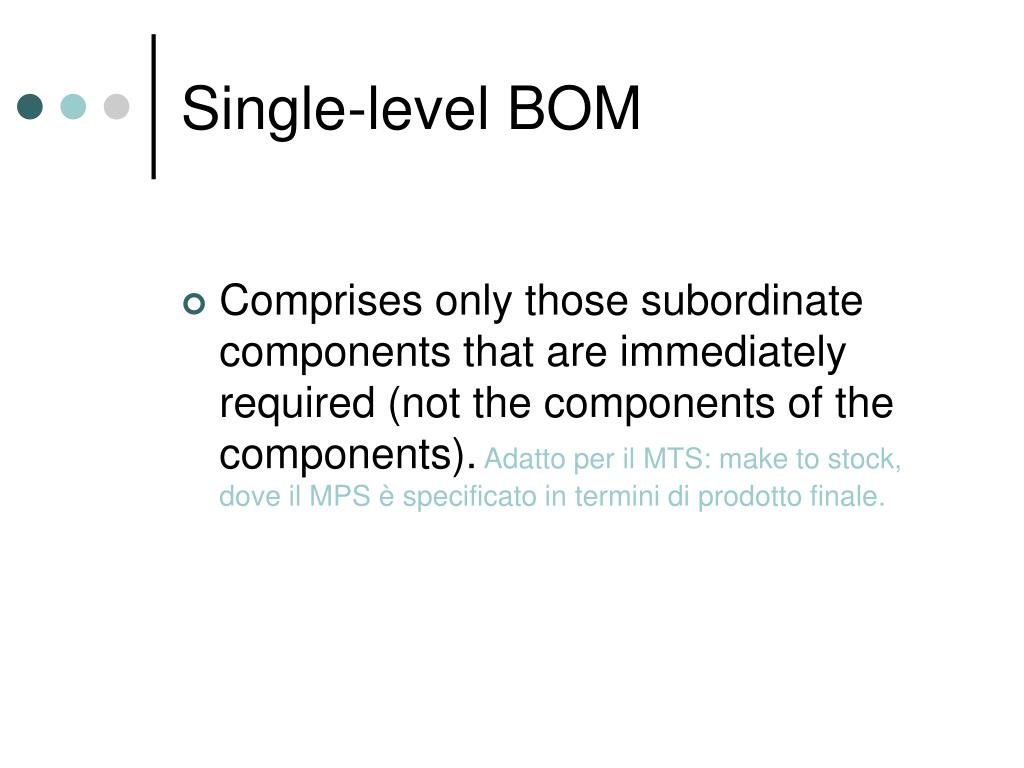 Single-level BOM

Comprises only those subordinate components that are immediately required (not the components of the components). Adatto per il MTS: make to stock, dove il MPS è specificato in termini di prodotto finale.